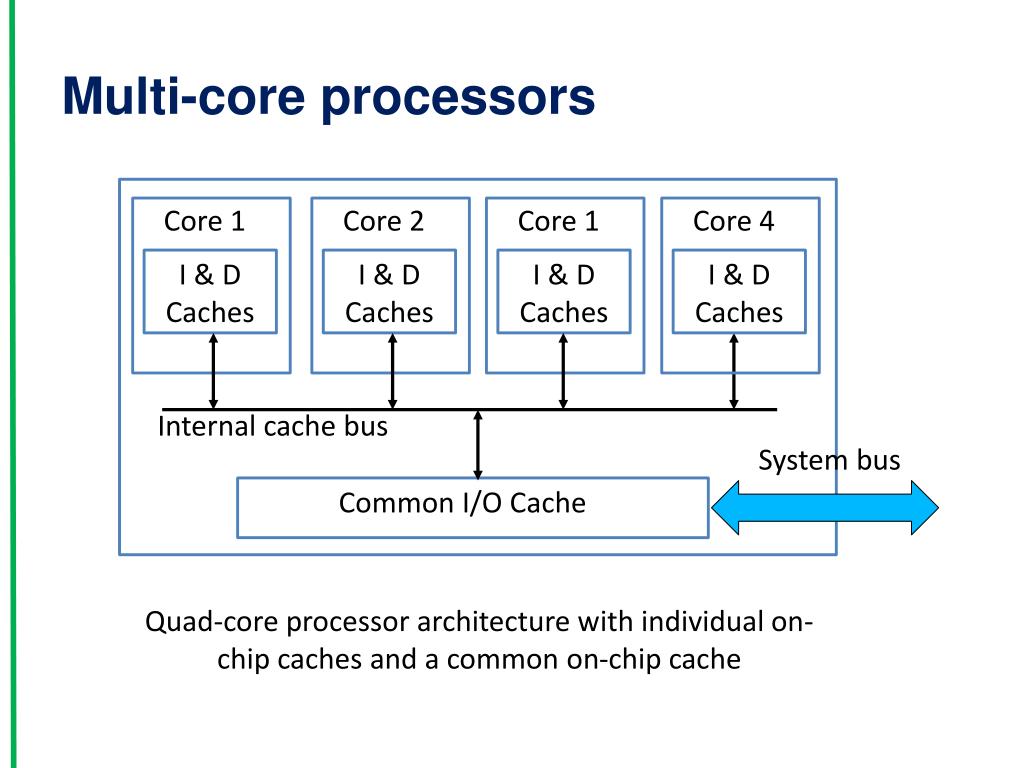 Multi-core processors

Core 1
I & D Caches

Core 2
I & D Caches

Core 1
I & D Caches

Core 4
I & D Caches

Internal cache bus

System bus

Common I/O Cache

Quad-core processor architecture with individual on-chip caches and a common on-chip cache